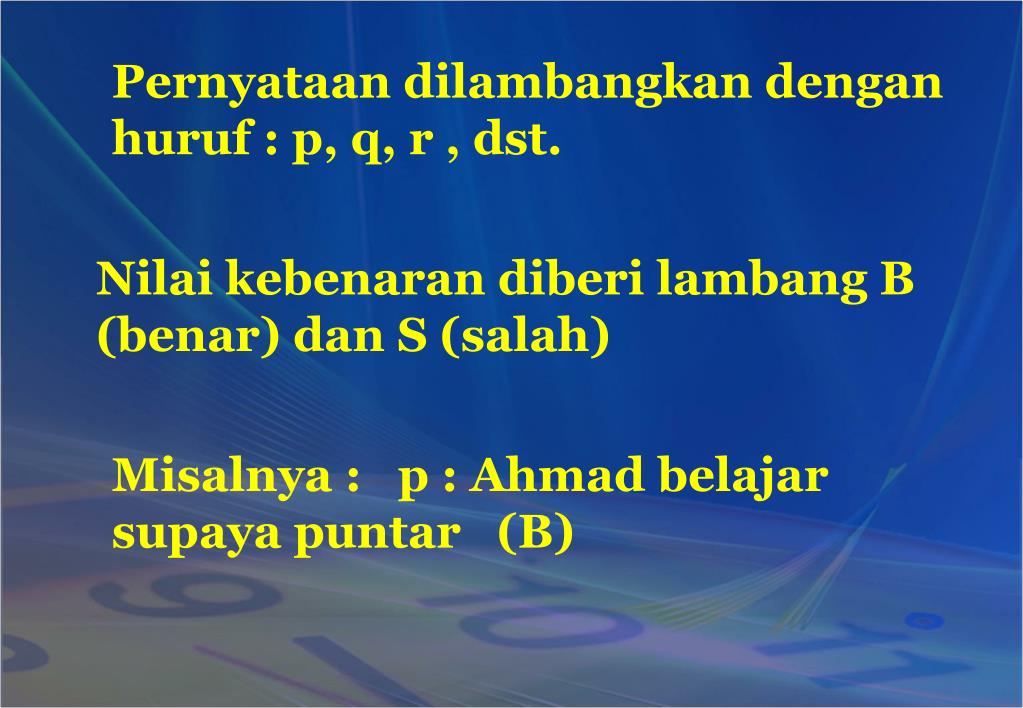 Pernyataan dilambangkan dengan huruf : p, q, r , dst.

Nilai kebenaran diberi lambang B (benar) dan S (salah)

Misalnya : p : Ahmad belajar supaya puntar (B)